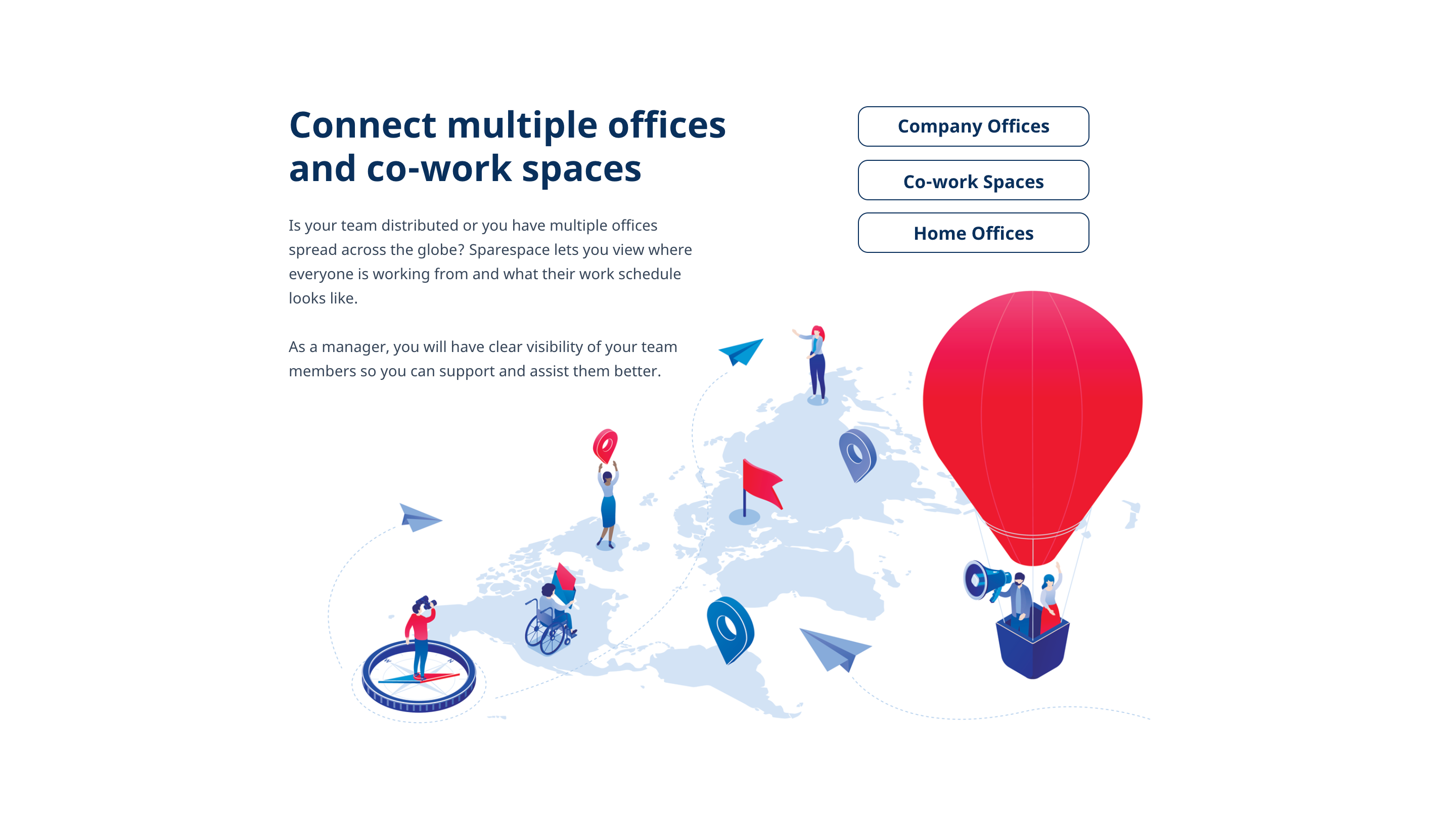 Connect multiple offices and co-work spaces

Is your team distributed or you have multiple offices spread across the globe? Sparespace lets you view where everyone is working from and what their work schedule looks like.

As a manager, you will have clear visibility of your team members so you can support and assist them better.

Company Offices

Co-work Spaces

Home Offices